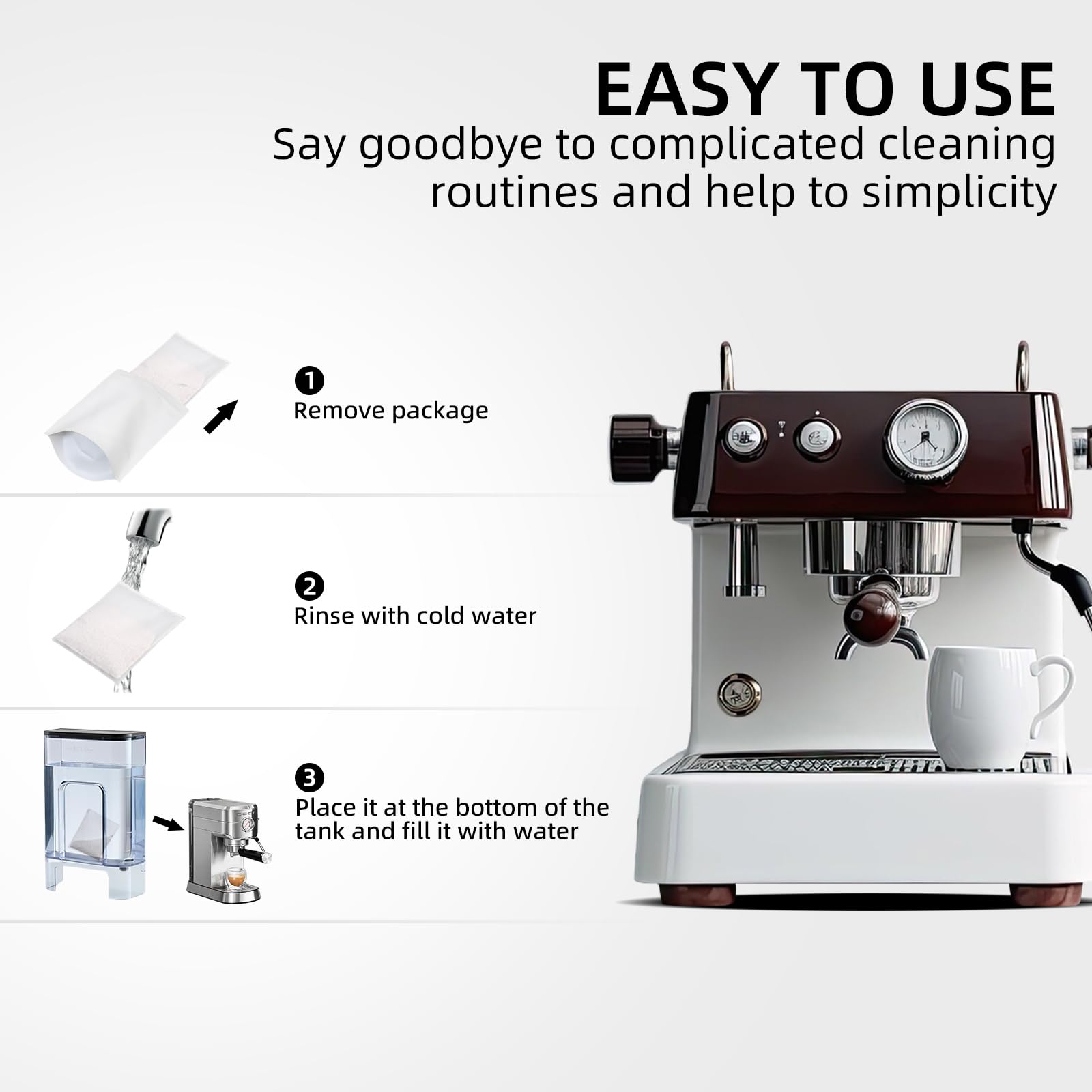 EASY TO USE
Say goodbye to complicated cleaning routines and help to simplicity

1
Remove package

2
Rinse with cold water

3
Place it at the bottom of the tank and fill it with water